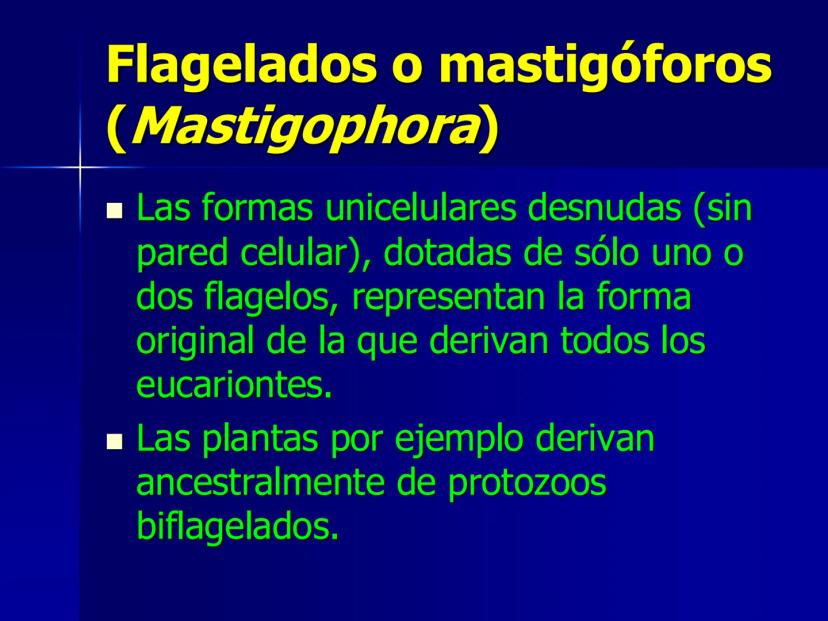 Flagelados o mastigóforos (Mastigophora)

Las formas unicelulares desnudas (sin pared celular), dotadas de sólo uno o dos flagelos, representan la forma original de la que derivan todos los eucariontes.

Las plantas por ejemplo derivan ancestralmente de protozoos biflagelados.